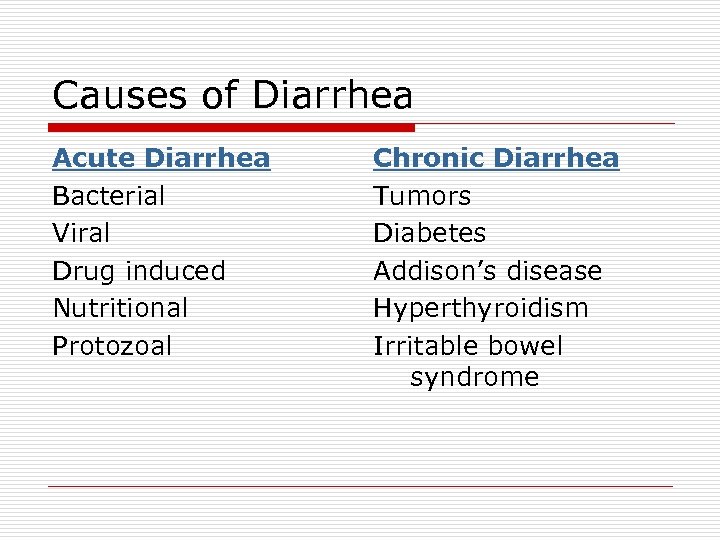 Causes of Diarrhea

Acute Diarrhea
Bacterial
Viral
Drug induced
Nutritional
Protozoal

Chronic Diarrhea
Tumors
Diabetes
Addison's disease
Hyperthyroidism
Irritable bowel syndrome